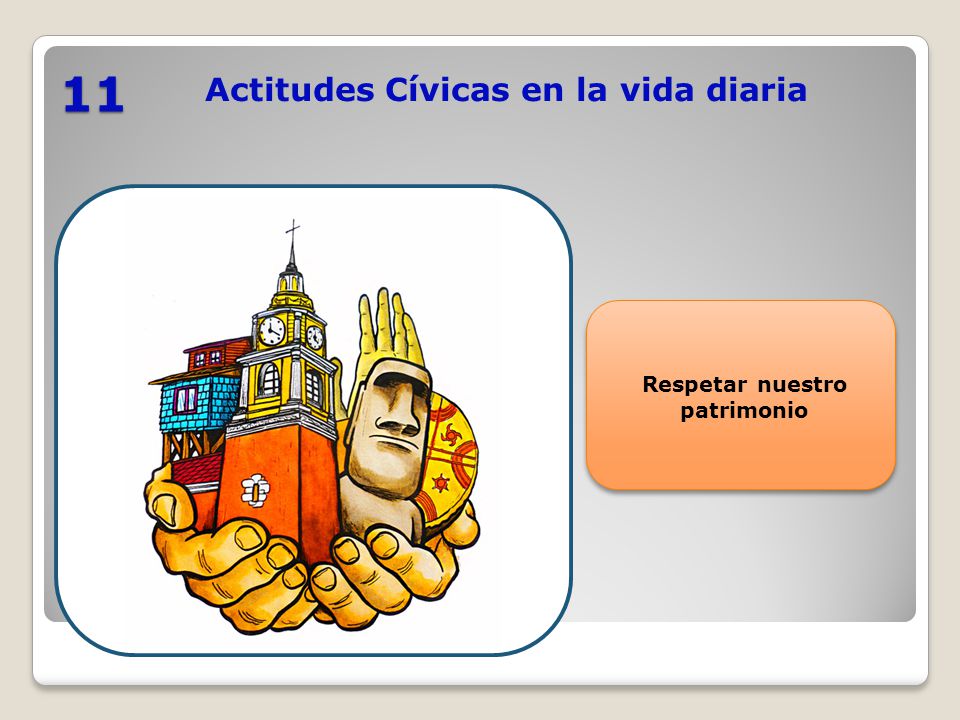 11

Actitudes Cívicas en la vida diaria

Respetar nuestro patrimonio